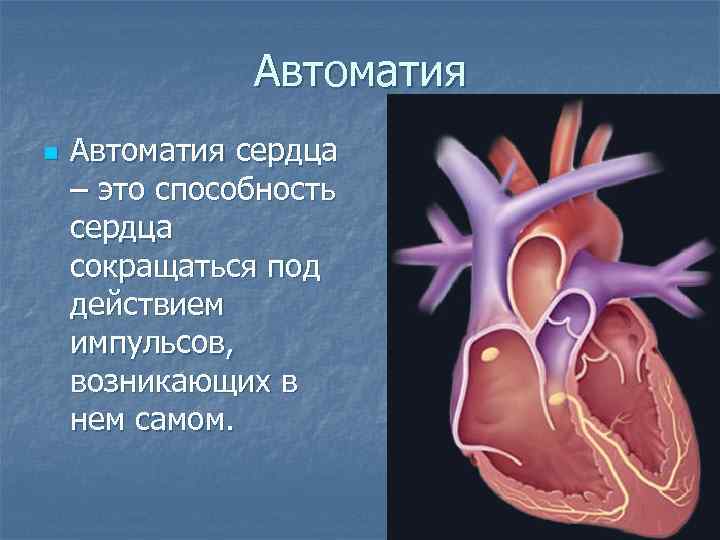 Автоматия

Автоматия сердца – это способность сердца сокращаться под действием импульсов, возникающих в нем самом.